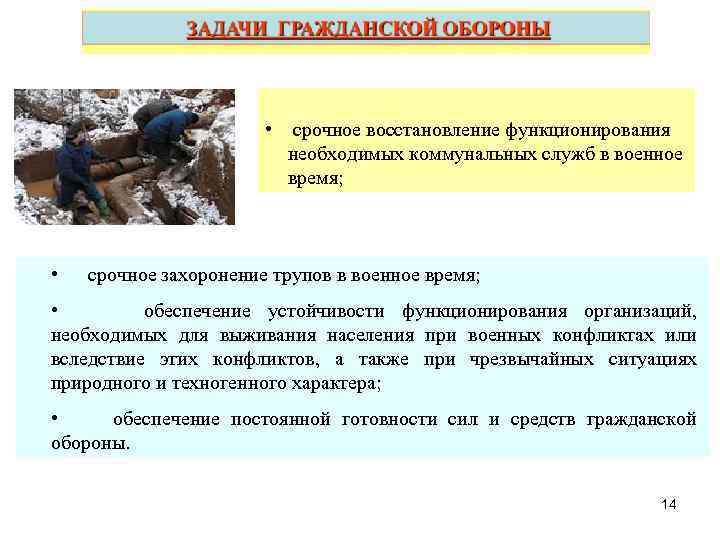 ЗАДАЧИ ГРАЖДАНСКОЙ ОБОРОНЫ

• срочное восстановление функционирования необходимых коммунальных служб в военное время;

• срочное захоронение трупов в военное время;

• обеспечение устойчивости функционирования организаций, необходимых для выживания населения при военных конфликтах или вследствие этих конфликтов, а также при чрезвычайных ситуациях природного и техногенного характера;

• обеспечение постоянной готовности сил и средств гражданской обороны.

14